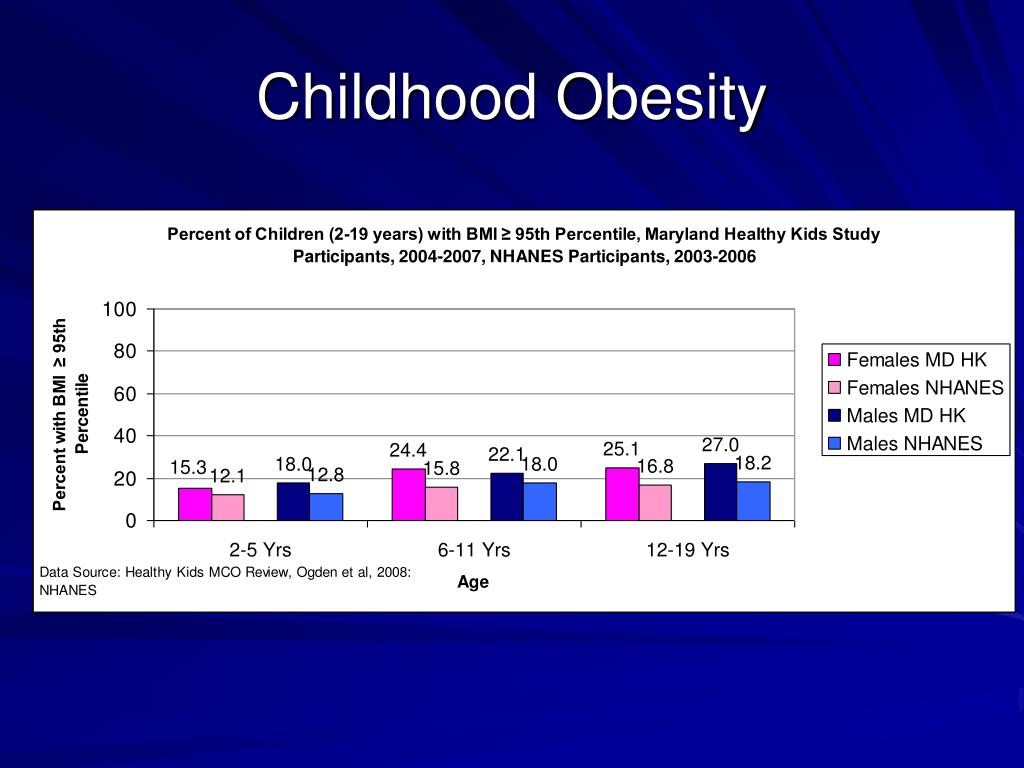 Childhood Obesity

Percent of Children (2-19 years) with BMI ≥ 95th Percentile, Maryland Healthy Kids Study Participants, 2004-2007, NHANES Participants, 2003-2006

Percent with BMI ≥ 95th Percentile

100
80
60
40
20
0

15.3 12.1 18.0 12.8
24.4 15.8 22.1 18.0
25.1 16.8 27.0 18.2

2-5 Yrs
6-11 Yrs
12-19 Yrs

Age

Females MD HK
Females NHANES
Males MD HK
Males NHANES

Data Source: Healthy Kids MCO Review, Ogden et al, 2008: NHANES